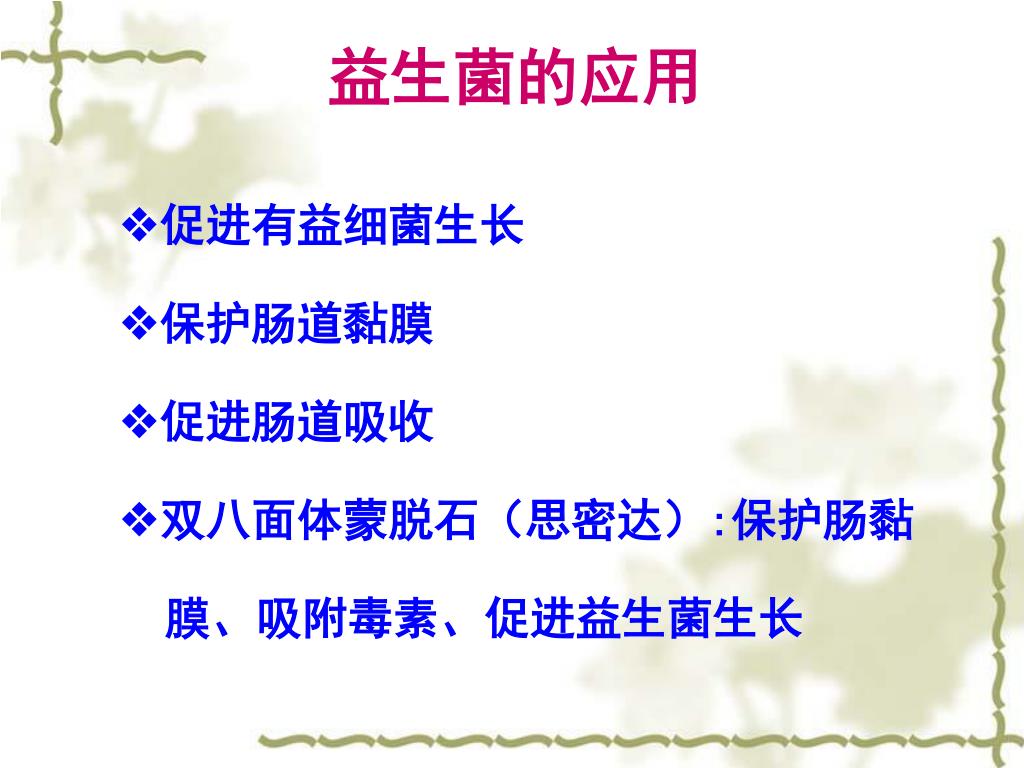 益生菌的应用

❖促进有益细菌生长

❖保护肠道黏膜

❖促进肠道吸收

❖双八面体蒙脱石（思密达）:保护肠黏膜、吸附毒素、促进益生菌生长